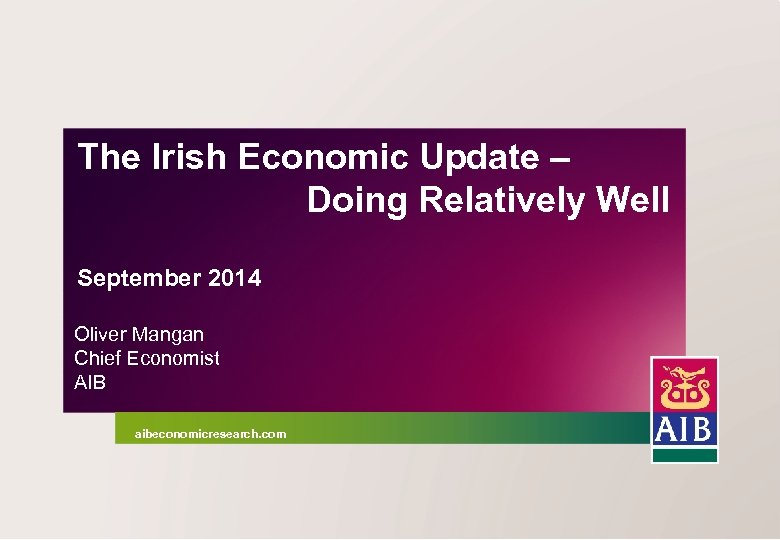 The Irish Economic Update –
Doing Relatively Well

September 2014

Oliver Mangan
Chief Economist
AIB

aibeconomicresearch.com

AIB